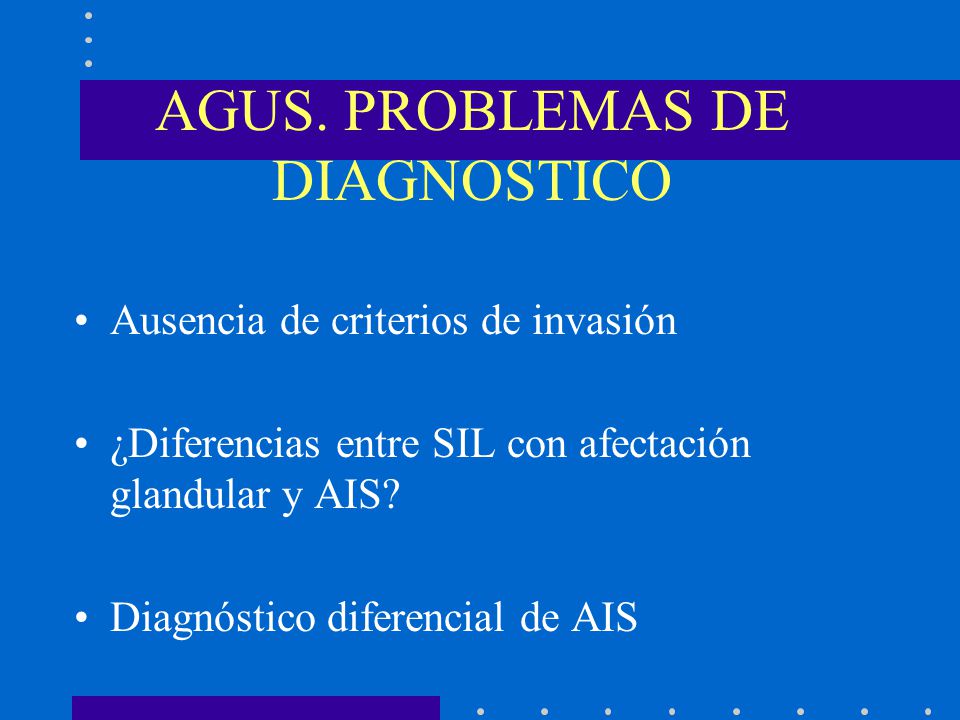 AGUS. PROBLEMAS DE DIAGNOSTICO

• Ausencia de criterios de invasión

• ¿Diferencias entre SIL con afectación glandular y AIS?

• Diagnóstico diferencial de AIS